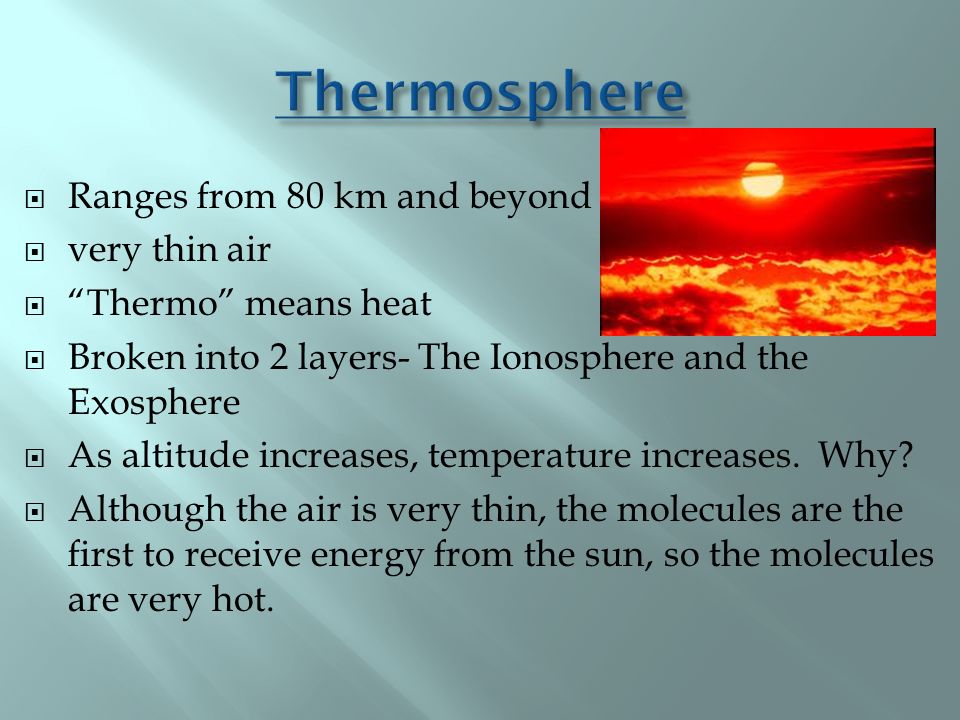 Thermosphere

Ranges from 80 km and beyond

very thin air

“Thermo” means heat

Broken into 2 layers- The Ionosphere and the Exosphere

As altitude increases, temperature increases.  Why?

Although the air is very thin, the molecules are the first to receive energy from the sun, so the molecules are very hot.